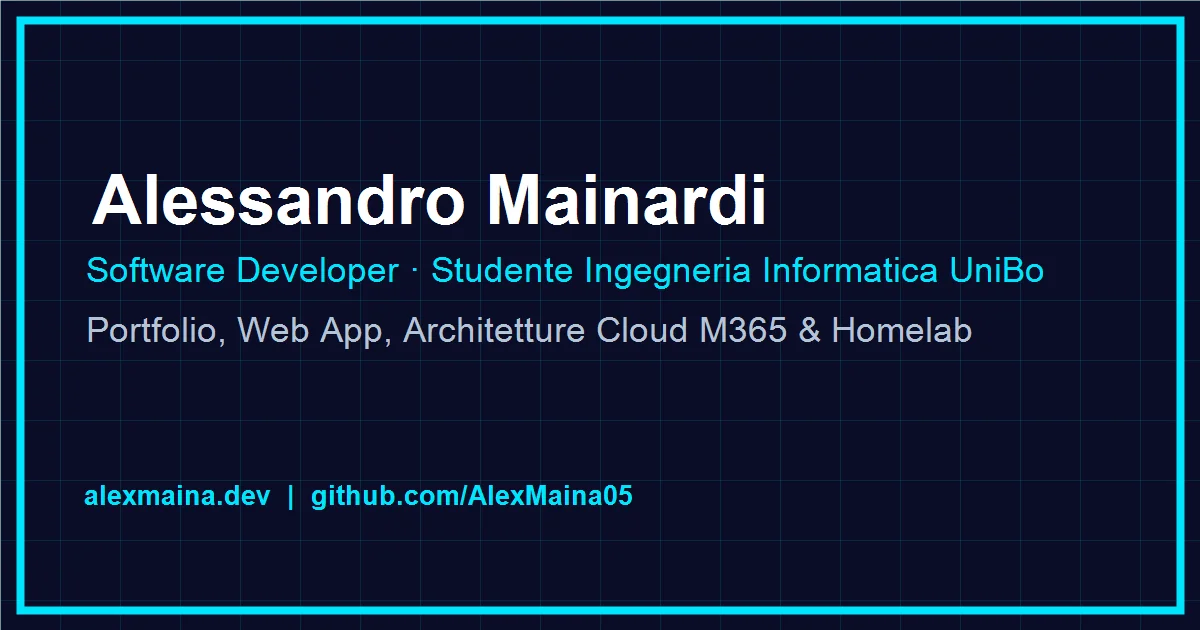 Alessandro Mainardi

Software Developer · Studente Ingegneria Informatica UniBo

Portfolio, Web App, Architetture Cloud M365 & Homelab

alexmaina.dev | github.com/AlexMaina05